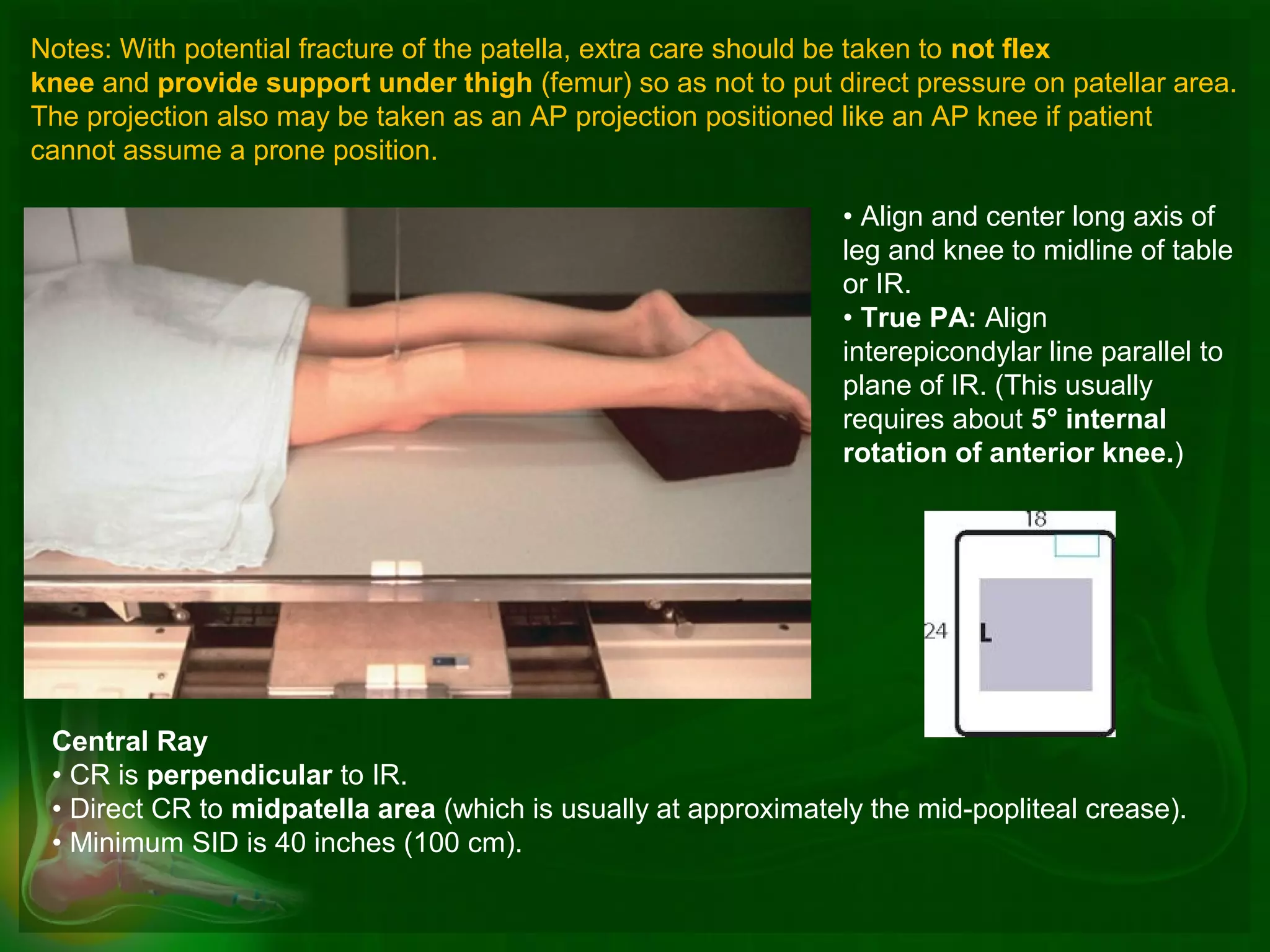 Notes: With potential fracture of the patella, extra care should be taken to not flex knee and provide support under thigh (femur) so as not to put direct pressure on patellar area. The projection also may be taken as an AP projection positioned like an AP knee if patient cannot assume a prone position.

• Align and center long axis of leg and knee to midline of table or IR.
• True PA: Align interepicondylar line parallel to plane of IR. (This usually requires about 5° internal rotation of anterior knee.)

18
24
L

Central Ray
• CR is perpendicular to IR.
• Direct CR to midpatella area (which is usually at approximately the mid-popliteal crease).
• Minimum SID is 40 inches (100 cm).